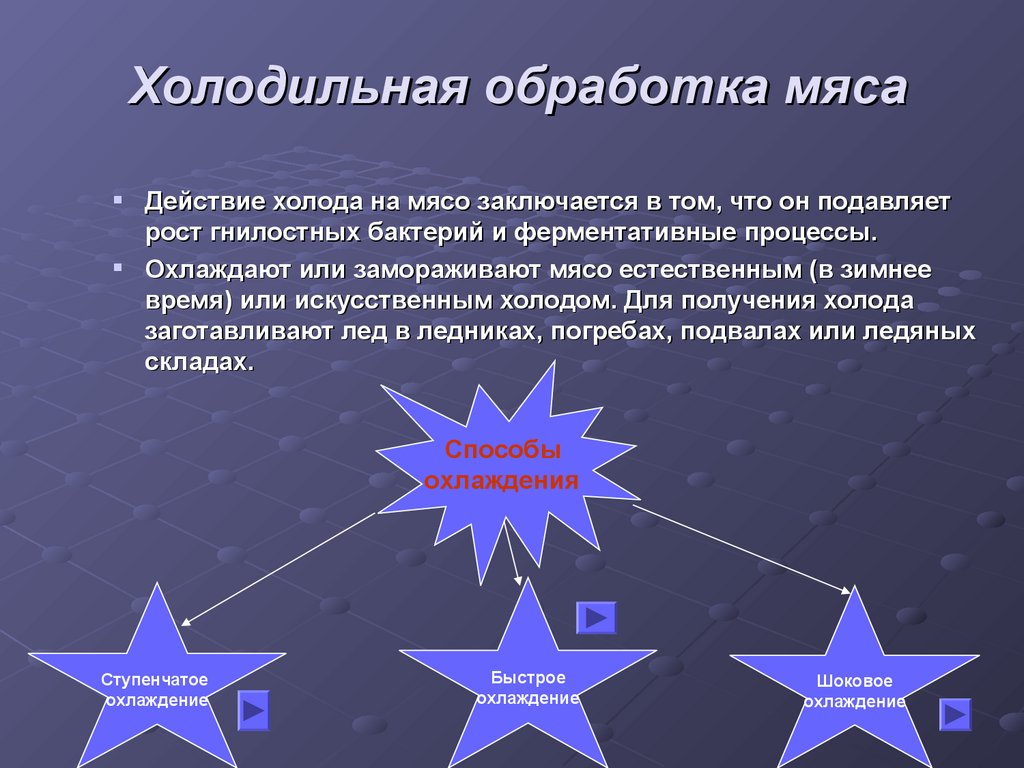 Холодильная обработка мяса

Действие холода на мясо заключается в том, что он подавляет рост гнилостных бактерий и ферментативные процессы.

Охлаждают или замораживают мясо естественным (в зимнее время) или искусственным холодом. Для получения холода заготавливают лед в ледниках, погребах, подвалах или ледяных складах.

Способы охлаждения

Ступенчатое охлаждение

Быстрое охлаждение

Шоковое охлаждение